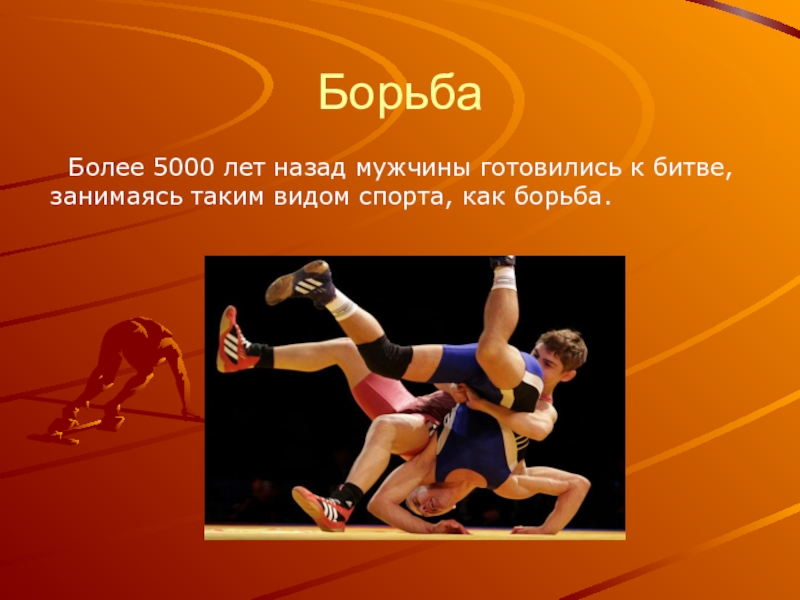 Борьба

Более 5000 лет назад мужчины готовились к битве, занимаясь таким видом спорта, как борьба.